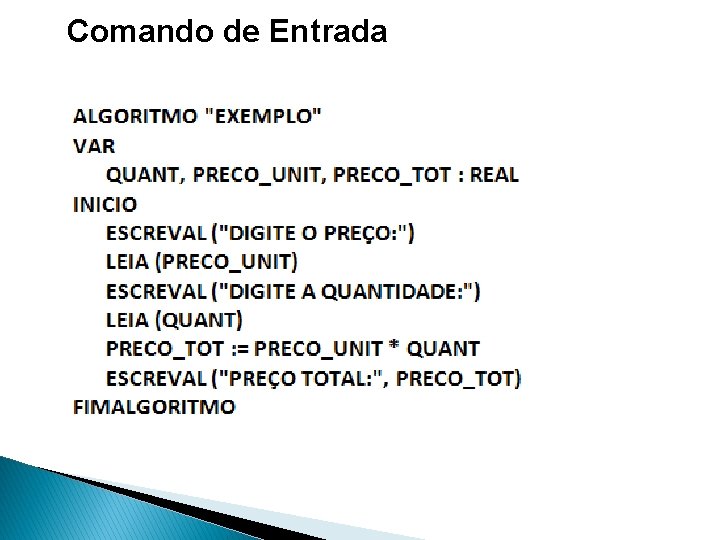 Comando de Entrada

ALGORITMO "EXEMPLO"
VAR
QUANT, PRECO_UNIT, PRECO_TOT : REAL
INICIO
ESCREVAL ("DIGITE O PREÇO:")
LEIA (PRECO_UNIT)
ESCREVAL ("DIGITE A QUANTIDADE:")
LEIA (QUANT)
PRECO_TOT := PRECO_UNIT * QUANT
ESCREVAL ("PREÇO TOTAL:", PRECO_TOT)
FIMALGORITMO